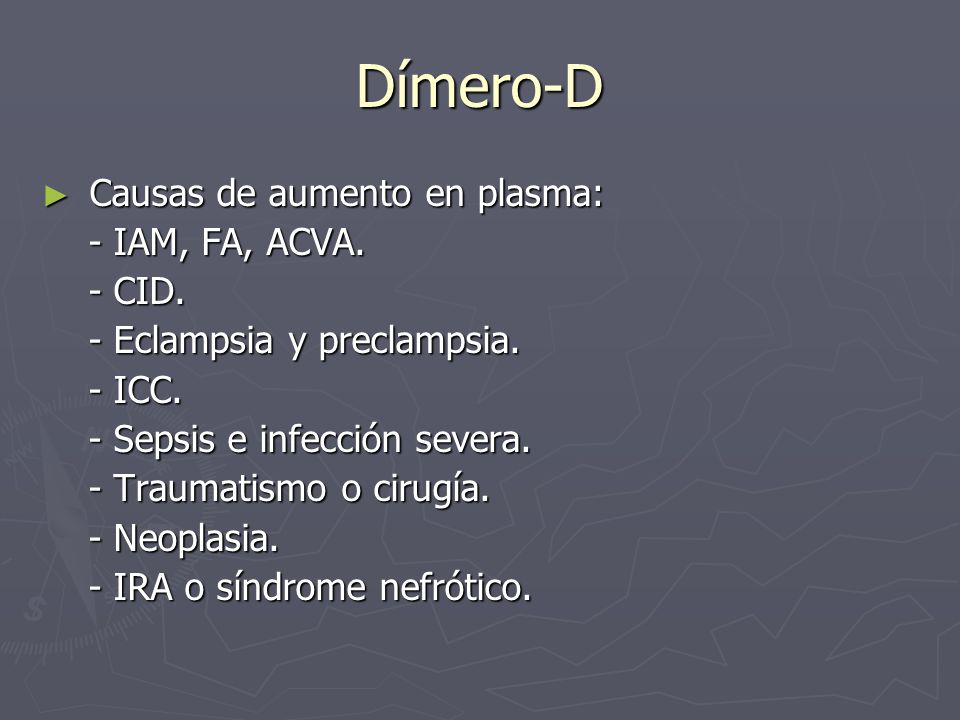 Dímero-D

► Causas de aumento en plasma:
- IAM, FA, ACVA.
- CID.
- Eclampsia y preclampsia.
- ICC.
- Sepsis e infección severa.
- Traumatismo o cirugía.
- Neoplasia.
- IRA o síndrome nefrótico.